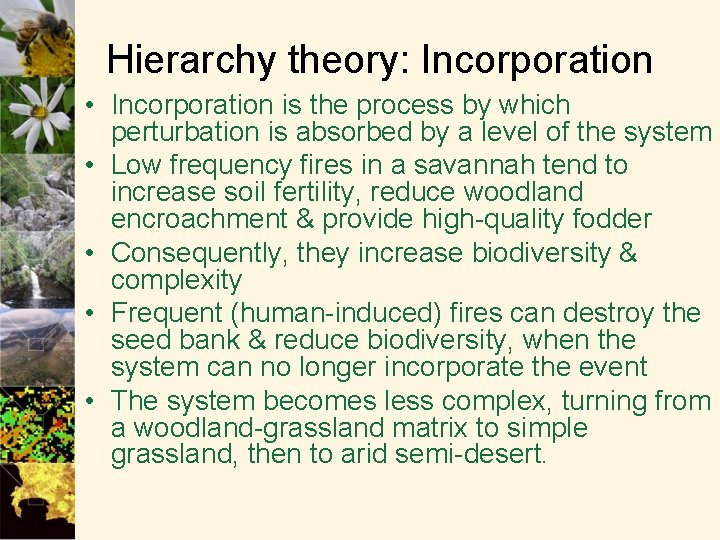 Hierarchy theory: Incorporation

• Incorporation is the process by which perturbation is absorbed by a level of the system
• Low frequency fires in a savannah tend to increase soil fertility, reduce woodland encroachment & provide high-quality fodder
• Consequently, they increase biodiversity & complexity
• Frequent (human-induced) fires can destroy the seed bank & reduce biodiversity, when the system can no longer incorporate the event
• The system becomes less complex, turning from a woodland-grassland matrix to simple grassland, then to arid semi-desert.